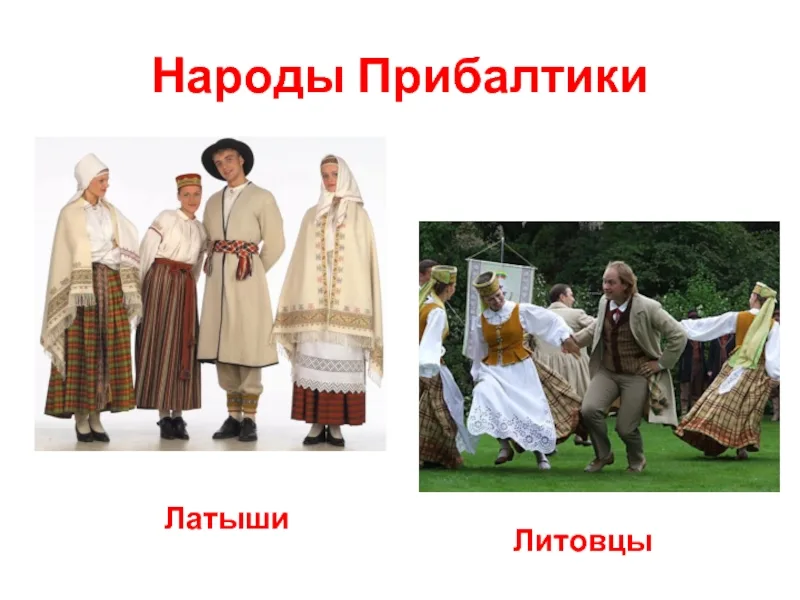 Народы Прибалтики

Латыши

Литовцы